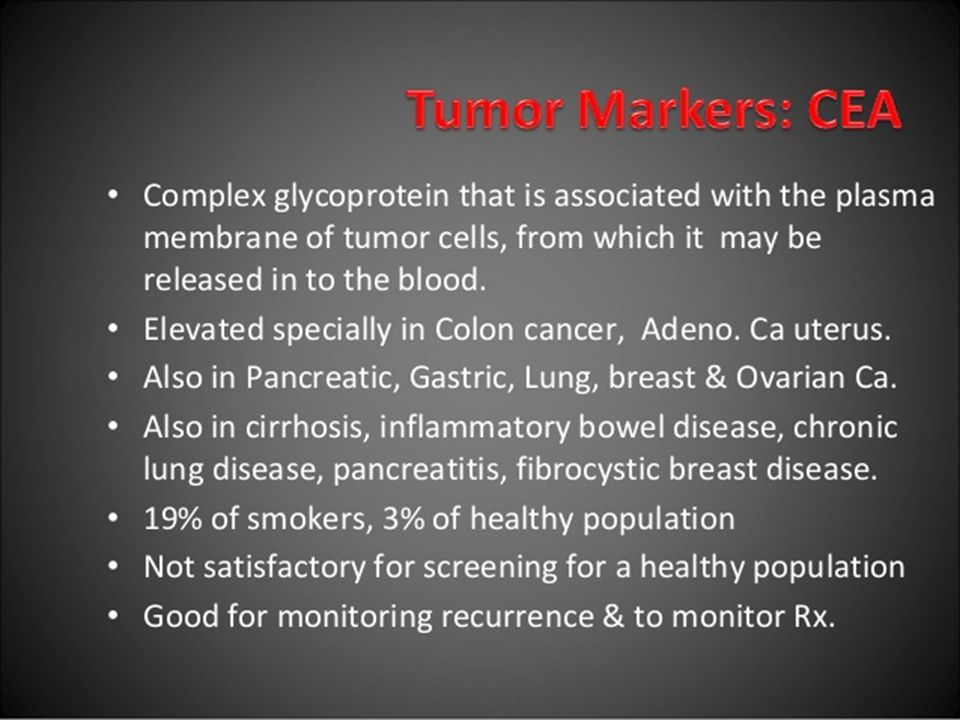 Tumor Markers: CEA

• Complex glycoprotein that is associated with the plasma membrane of tumor cells, from which it may be released in to the blood.
• Elevated specially in Colon cancer, Adeno. Ca uterus.
• Also in Pancreatic, Gastric, Lung, breast & Ovarian Ca.
• Also in cirrhosis, inflammatory bowel disease, chronic lung disease, pancreatitis, fibrocystic breast disease.
• 19% of smokers, 3% of healthy population
• Not satisfactory for screening for a healthy population
• Good for monitoring recurrence & to monitor Rx.